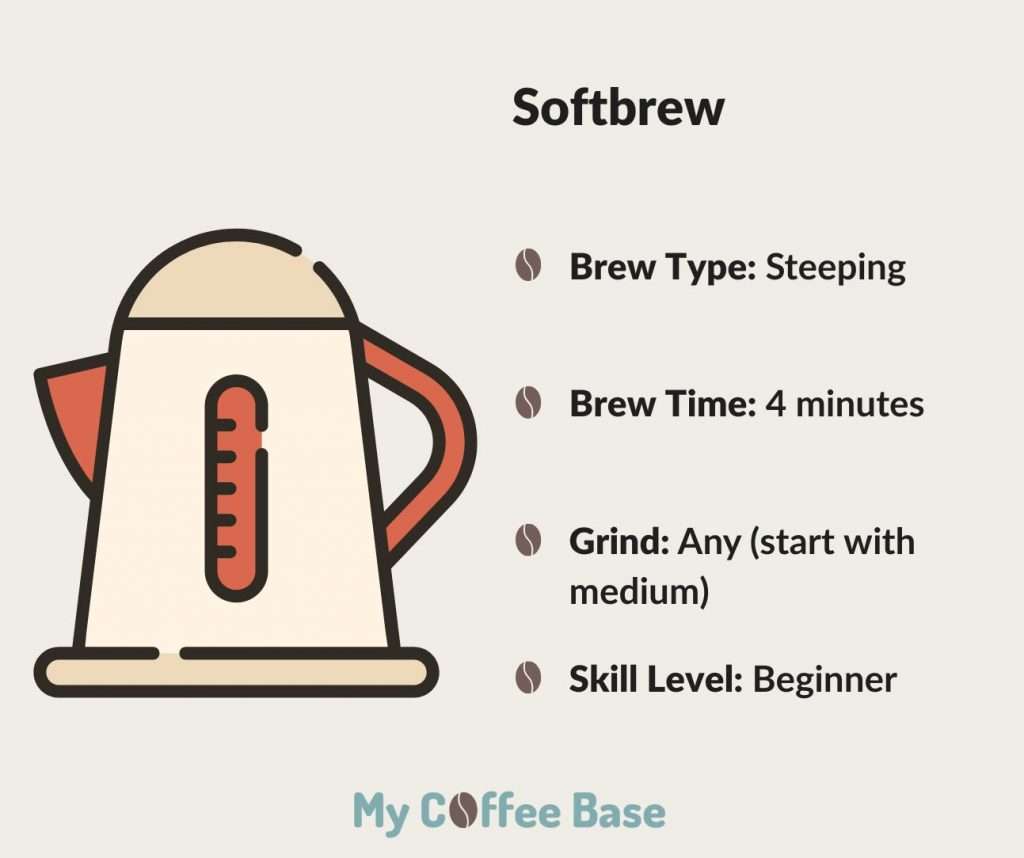 Softbrew

Brew Type: Steeping

Brew Time: 4 minutes

Grind: Any (start with medium)

Skill Level: Beginner

My Coffee Base